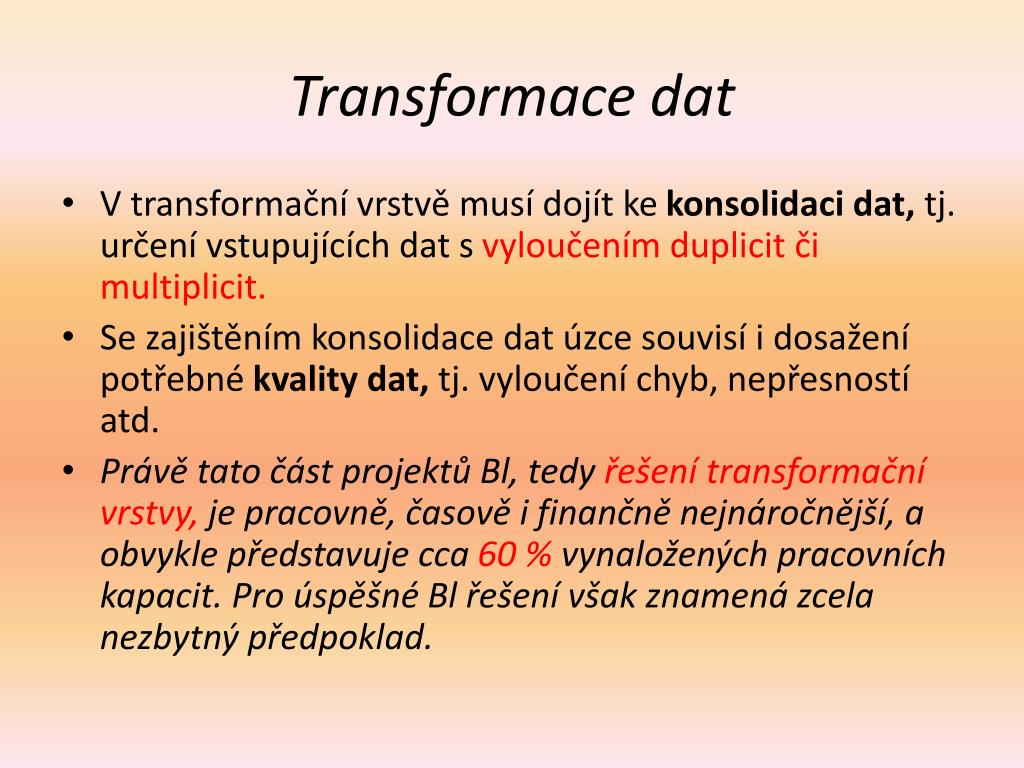 Transformace dat

• V transformační vrstvě musí dojít ke konsolidaci dat, tj. určení vstupujících dat s vyloučením duplicit či multiplicit.

• Se zajištěním konsolidace dat úzce souvisí i dosažení potřebné kvality dat, tj. vyloučení chyb, nepřesností atd.

• Právě tato část projektů Bl, tedy řešení transformační vrstvy, je pracovně, časově i finančně nejnáročnější, a obvykle představuje cca 60 % vynaložených pracovních kapacit. Pro úspěšné Bl řešení však znamená zcela nezbytný předpoklad.